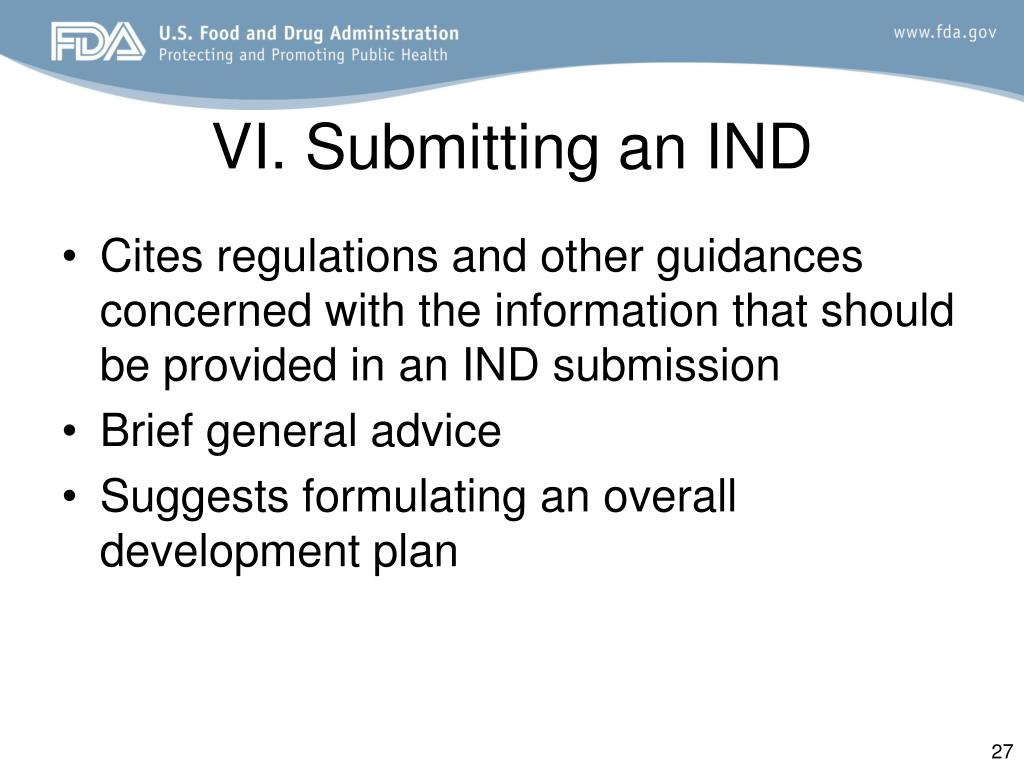 FDA U.S. Food and Drug Administration
Protecting and Promoting Public Health

www.fda.gov

VI. Submitting an IND

• Cites regulations and other guidances concerned with the information that should be provided in an IND submission
• Brief general advice
• Suggests formulating an overall development plan

27